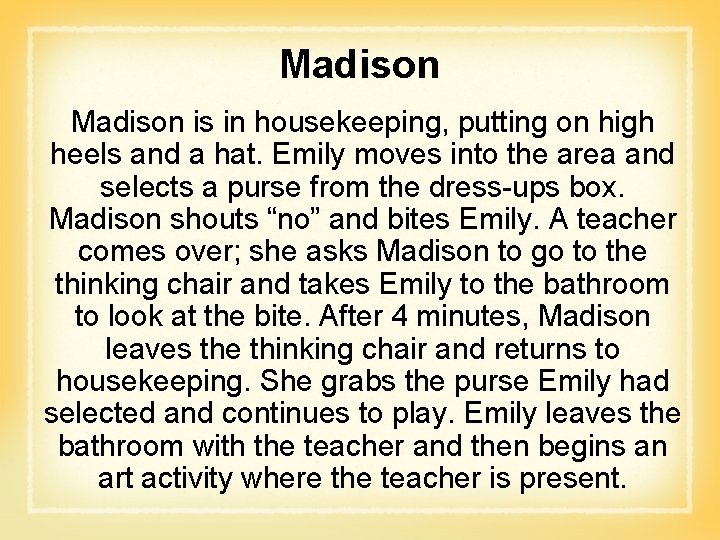 Madison

Madison is in housekeeping, putting on high heels and a hat. Emily moves into the area and selects a purse from the dress-ups box. Madison shouts “no” and bites Emily. A teacher comes over; she asks Madison to go to the thinking chair and takes Emily to the bathroom to look at the bite. After 4 minutes, Madison leaves the thinking chair and returns to housekeeping. She grabs the purse Emily had selected and continues to play. Emily leaves the bathroom with the teacher and then begins an art activity where the teacher is present.